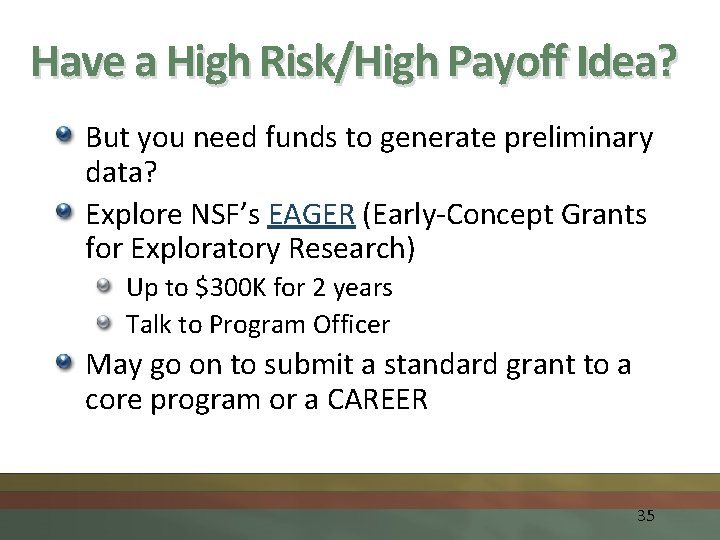 Have a High Risk/High Payoff Idea?

But you need funds to generate preliminary data?

Explore NSF's EAGER (Early-Concept Grants for Exploratory Research)

Up to \$300K for 2 years

Talk to Program Officer

May go on to submit a standard grant to a core program or a CAREER

35